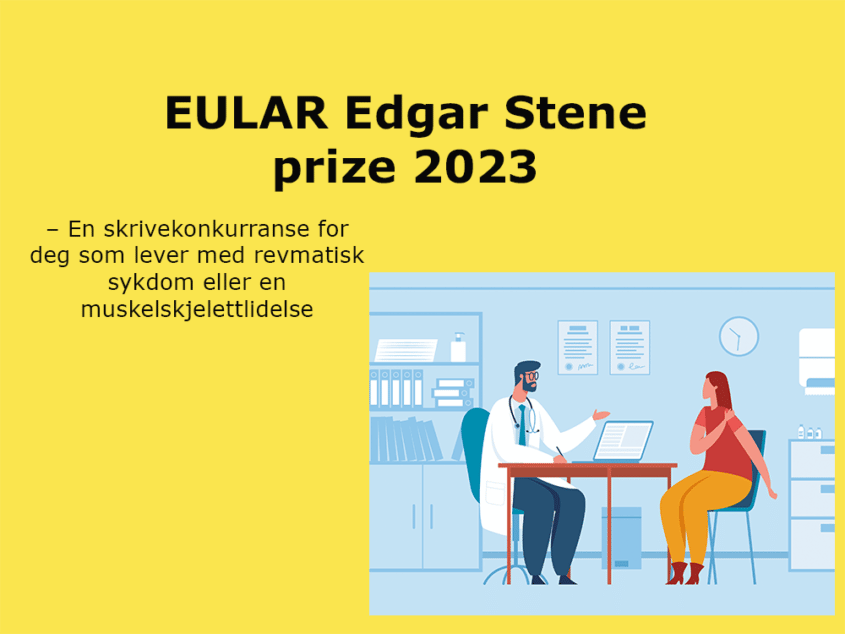 EULAR Edgar Stene prize 2023

– En skrivekonkurranse for deg som lever med revmatisk sykdom eller en muskelskjelettlidelse